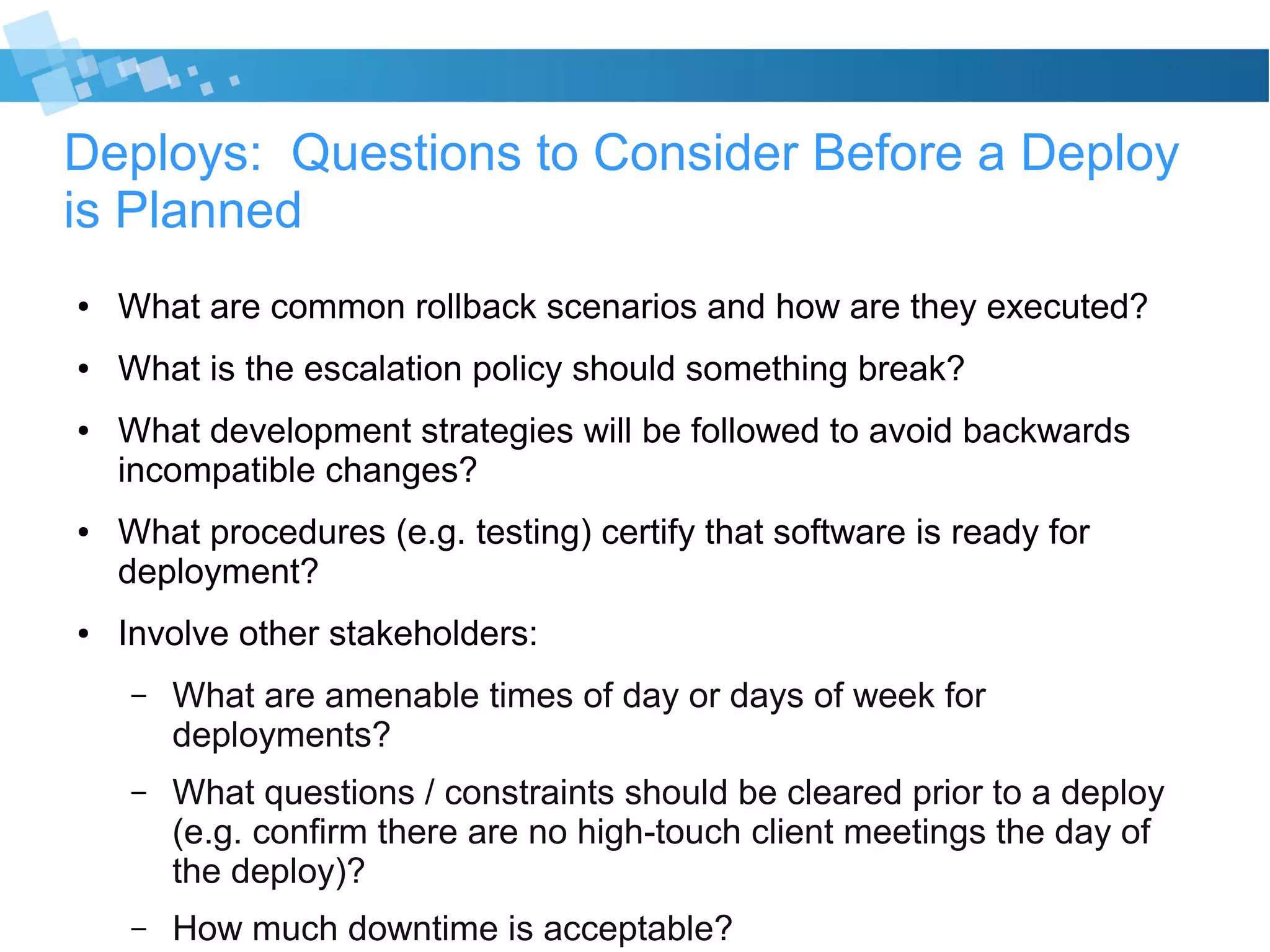 Deploys:  Questions to Consider Before a Deploy is Planned

• What are common rollback scenarios and how are they executed?
• What is the escalation policy should something break?
• What development strategies will be followed to avoid backwards incompatible changes?
• What procedures (e.g. testing) certify that software is ready for deployment?
• Involve other stakeholders:
  – What are amenable times of day or days of week for deployments?
  – What questions / constraints should be cleared prior to a deploy (e.g. confirm there are no high-touch client meetings the day of the deploy)?
  – How much downtime is acceptable?